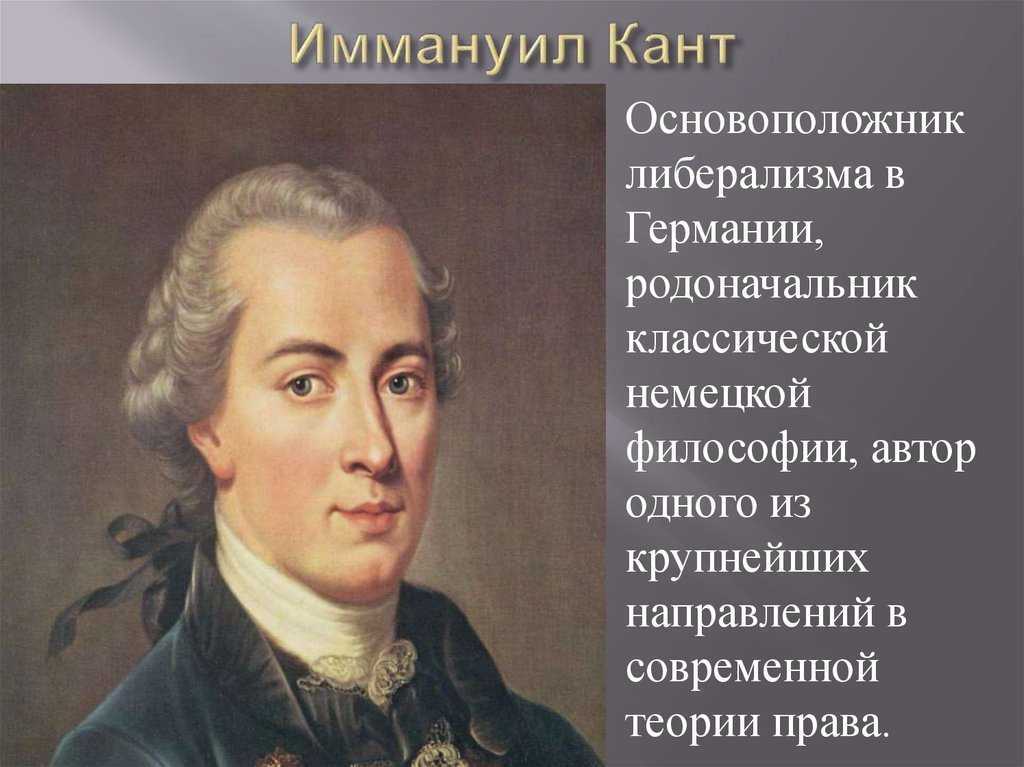 Иммануил Кант

Основоположник либерализма в Германии, родоначальник классической немецкой философии, автор одного из крупнейших направлений в современной теории права.